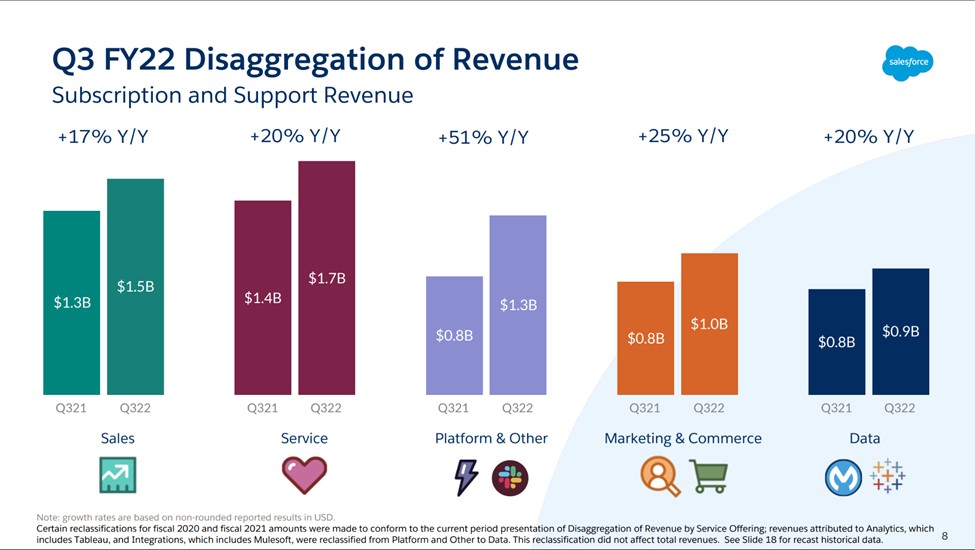 Q3 FY22 Disaggregation of Revenue
Subscription and Support Revenue

salesforce

+17% Y/Y
$1.3B
$1.5B
Q321 Q322
Sales

+20% Y/Y
$1.4B
$1.7B
Q321 Q322
Service

+51% Y/Y
$0.8B
$1.3B
Q321 Q322
Platform & Other

+25% Y/Y
$0.8B
$1.0B
Q321 Q322
Marketing & Commerce

+20% Y/Y
$0.8B
$0.9B
Q321 Q322
Data

Note: growth rates are based on non-rounded reported results in USD.
Certain reclassifications for fiscal 2020 and fiscal 2021 amounts were made to conform to the current period presentation of Disaggregation of Revenue by Service Offering; revenues attributed to Analytics, which includes Tableau, and Integrations, which includes Mulesoft, were reclassified from Platform and Other to Data. This reclassification did not affect total revenues. See Slide 18 for recast historical data.

8